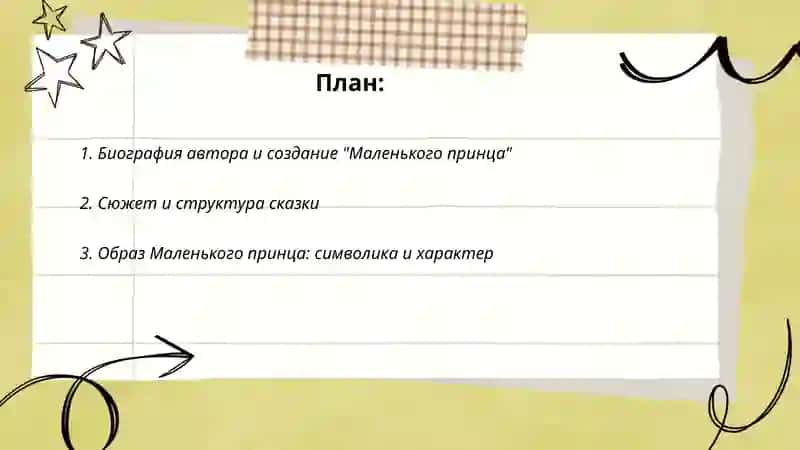 План:

1. Биография автора и создание "Маленького принца"

2. Сюжет и структура сказки

3. Образ Маленького принца: символика и характер